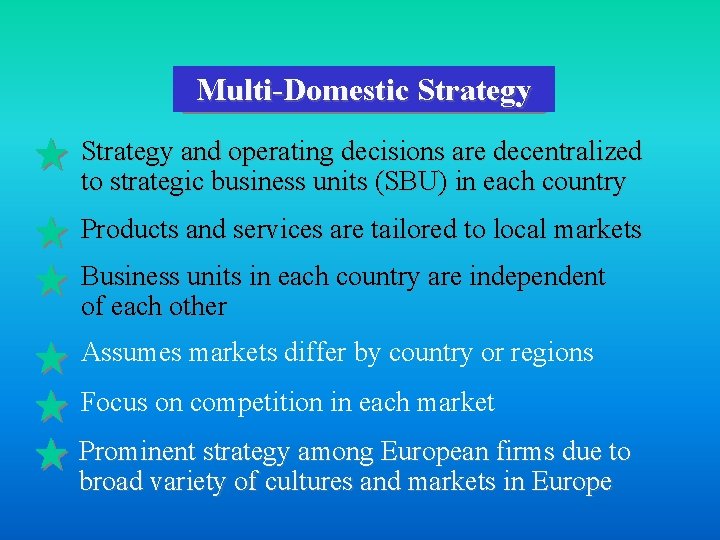 Multi-Domestic Strategy

Strategy and operating decisions are decentralized to strategic business units (SBU) in each country

Products and services are tailored to local markets

Business units in each country are independent of each other

Assumes markets differ by country or regions

Focus on competition in each market

Prominent strategy among European firms due to broad variety of cultures and markets in Europe